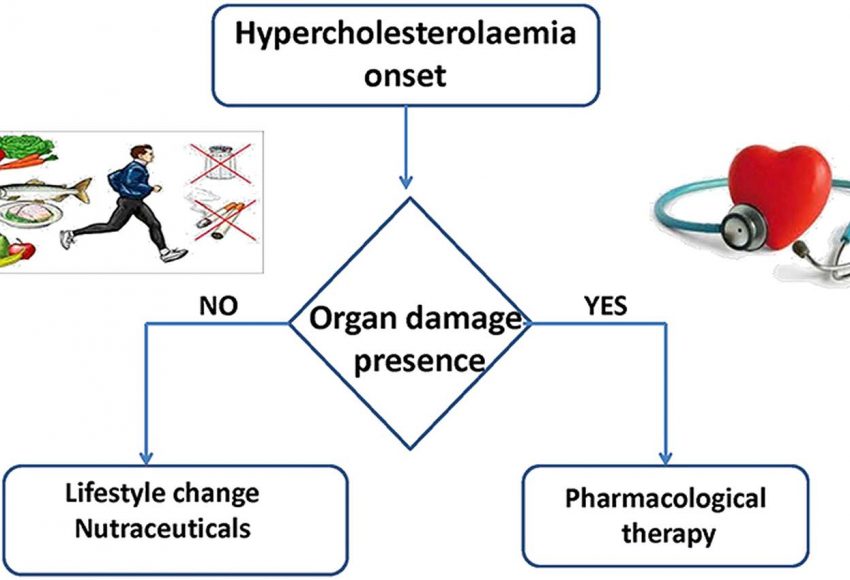 Hypercholesterolaemia onset

Organ damage presence

NO

YES

Lifestyle change
Nutraceuticals

Pharmacological therapy